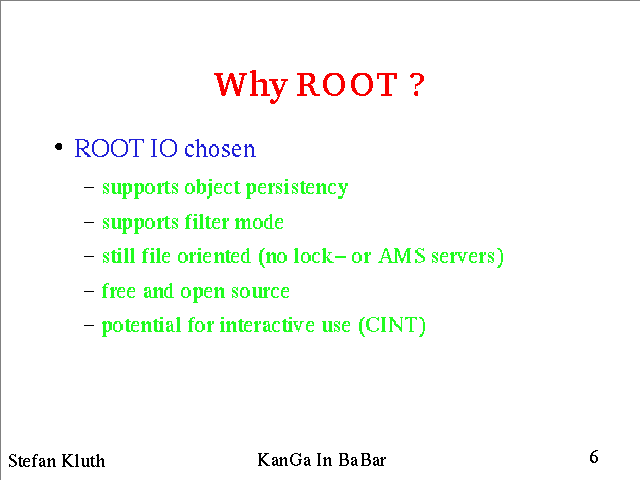 Why ROOT ?

• ROOT IO chosen

– supports object persistency

– supports filter mode

– still file oriented (no lock– or AMS servers)

– free and open source

– potential for interactive use (CINT)

Stefan Kluth

KanGa In BaBar

6